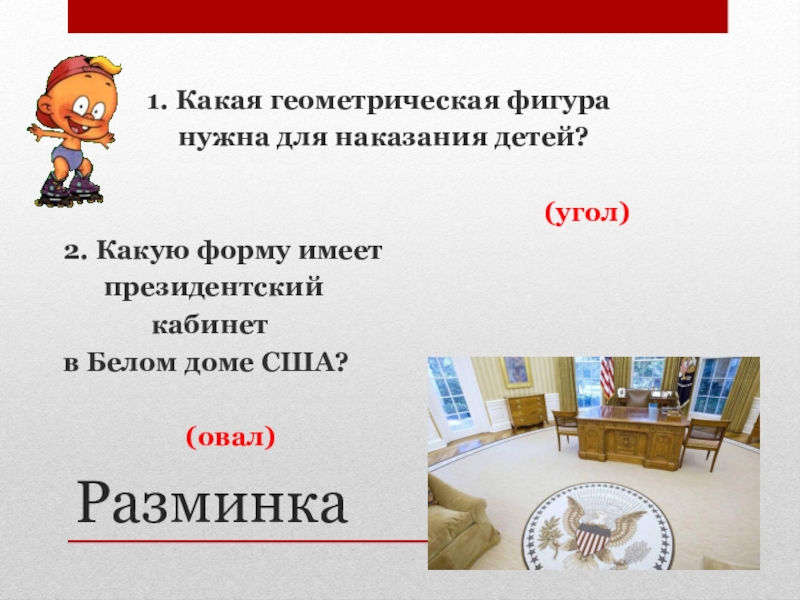 1. Какая геометрическая фигура нужна для наказания детей?

(угол)

2. Какую форму имеет президентский кабинет в Белом доме США?

(овал)

Разминка